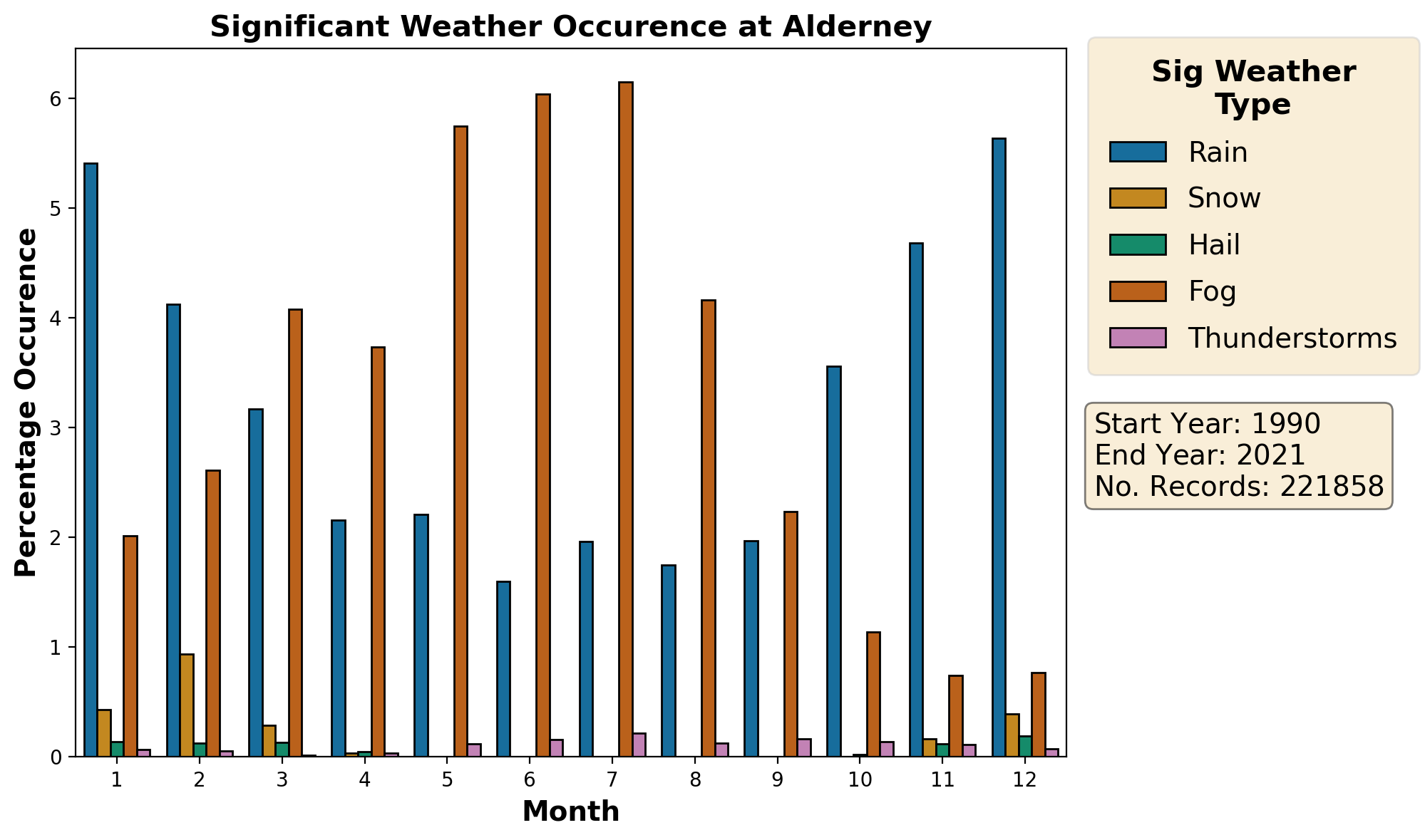 Significant Weather Occurence at Alderney

Percentage Occurence

6
5
4
3
2
1
0

1 2 3 4 5 6 7 8 9 10 11 12

Month

Sig Weather Type
Rain
Snow
Hail
Fog
Thunderstorms

Start Year: 1990
End Year: 2021
No. Records: 221858